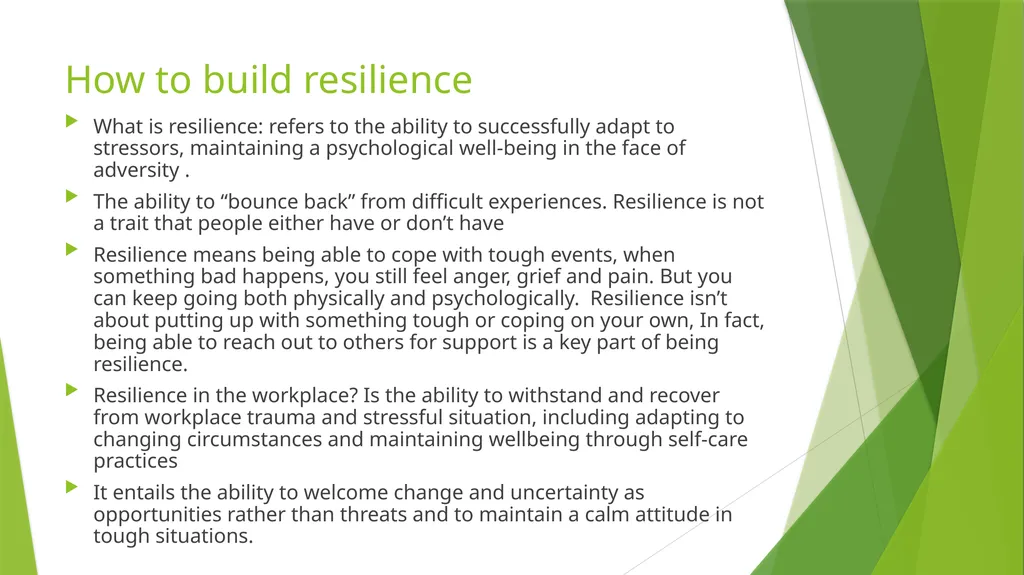 How to build resilience

What is resilience: refers to the ability to successfully adapt to stressors, maintaining a psychological well-being in the face of adversity .

The ability to “bounce back” from difficult experiences. Resilience is not a trait that people either have or don’t have

Resilience means being able to cope with tough events, when something bad happens, you still feel anger, grief and pain. But you can keep going both physically and psychologically.  Resilience isn’t about putting up with something tough or coping on your own, In fact, being able to reach out to others for support is a key part of being resilience.

Resilience in the workplace? Is the ability to withstand and recover from workplace trauma and stressful situation, including adapting to changing circumstances and maintaining wellbeing through self-care practices

It entails the ability to welcome change and uncertainty as opportunities rather than threats and to maintain a calm attitude in tough situations.